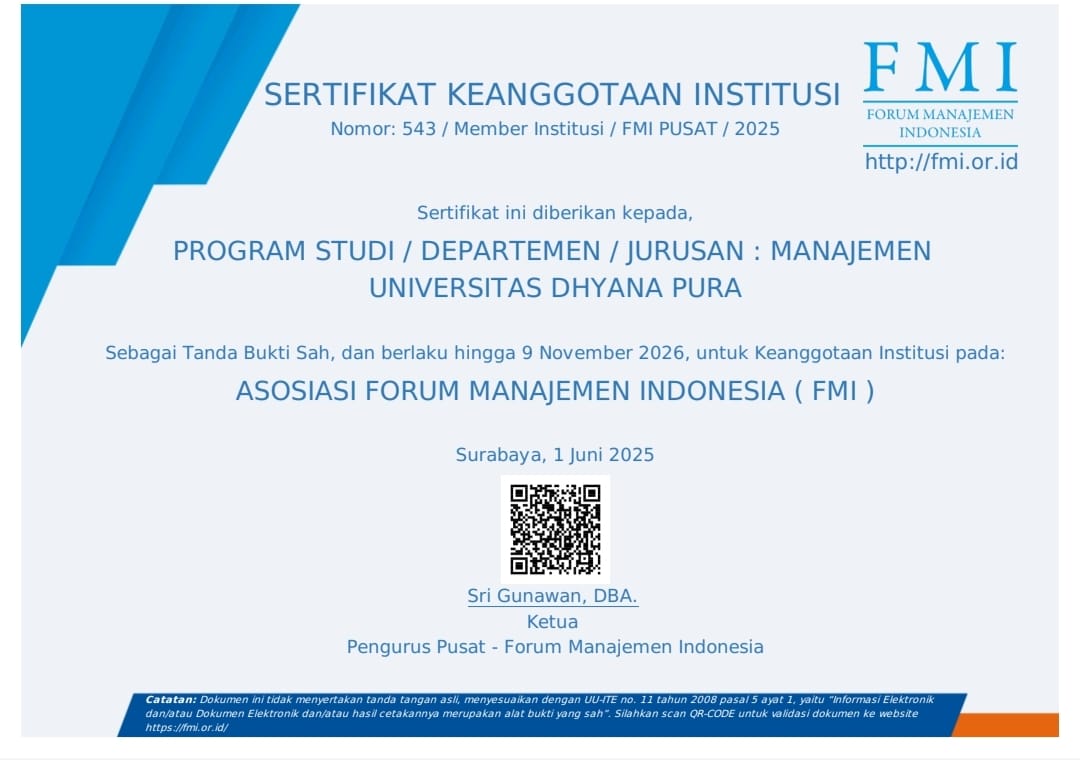 SERTIFIKAT KEANGGOTAAN INSTITUSI
Nomor: 543 / Member Institusi / FMI PUSAT / 2025

FMI
FORUM MANAJEMEN INDONESIA
http://fmi.or.id

Sertifikat ini diberikan kepada,

PROGRAM STUDI / DEPARTEMEN / JURUSAN : MANAJEMEN
UNIVERSITAS DHYANA PURA

Sebagai Tanda Bukti Sah, dan berlaku hingga 9 November 2026, untuk Keanggotaan Institusi pada:

ASOSIASI FORUM MANAJEMEN INDONESIA ( FMI )

Surabaya, 1 Juni 2025

Sri Gunawan, DBA.
Ketua
Pengurus Pusat - Forum Manajemen Indonesia

Catatan: Dokumen ini tidak menyertakan tanda tangan asli, menyesuaikan dengan UU-ITE no. 11 tahun 2008 pasal 5 ayat 1, yaitu "Informasi Elektronik dan/atau Dokumen Elektronik dan/atau hasil cetakannya merupakan alat bukti yang sah". Silahkan scan QR-CODE untuk validasi dokumen ke website https://fmi.or.id/